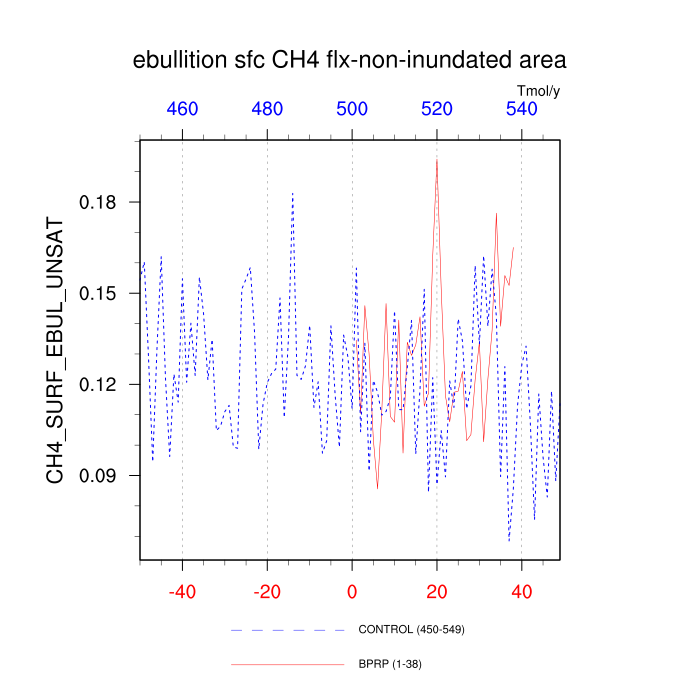 ebullition sfc CH4 flx-non-inundated area

Tmol/y

460 480 500 520 540

CH4_SURF_EBUL_UNSAT

0.18
0.15
0.12
0.09

-40 -20 0 20 40

CONTROL (450-549)

BPRP (1-38)